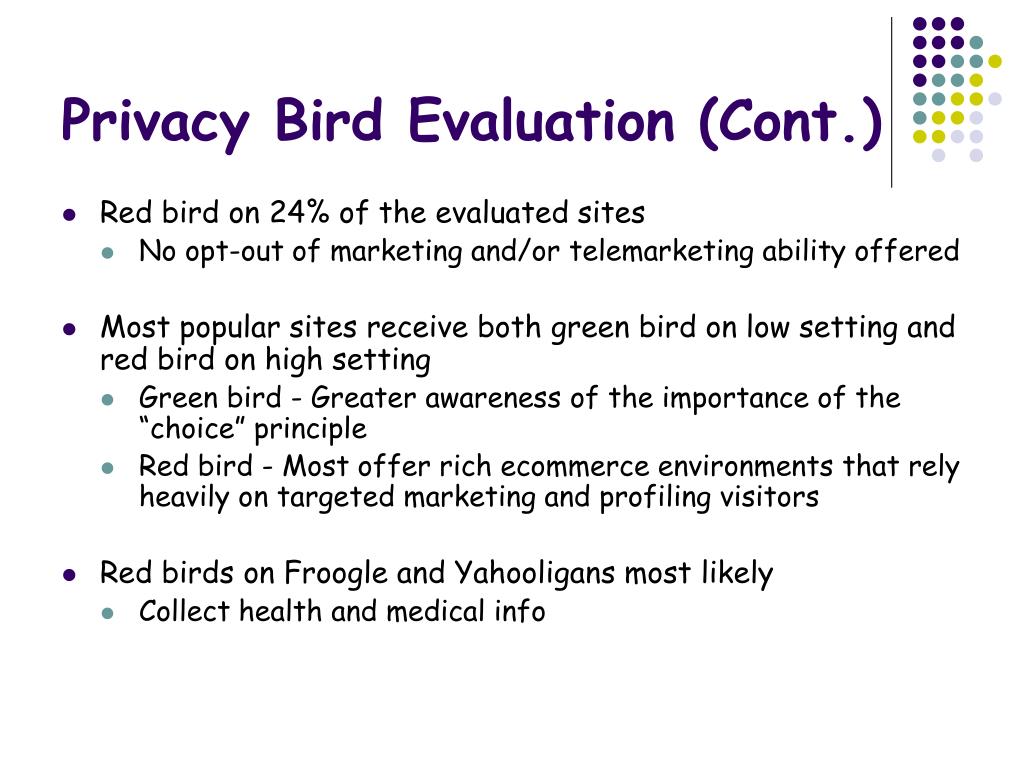 Privacy Bird Evaluation (Cont.)

- Red bird on 24% of the evaluated sites
  - No opt-out of marketing and/or telemarketing ability offered

- Most popular sites receive both green bird on low setting and red bird on high setting
  - Green bird - Greater awareness of the importance of the “choice” principle
  - Red bird - Most offer rich ecommerce environments that rely heavily on targeted marketing and profiling visitors

- Red birds on Froogle and Yahooligans most likely
  - Collect health and medical info